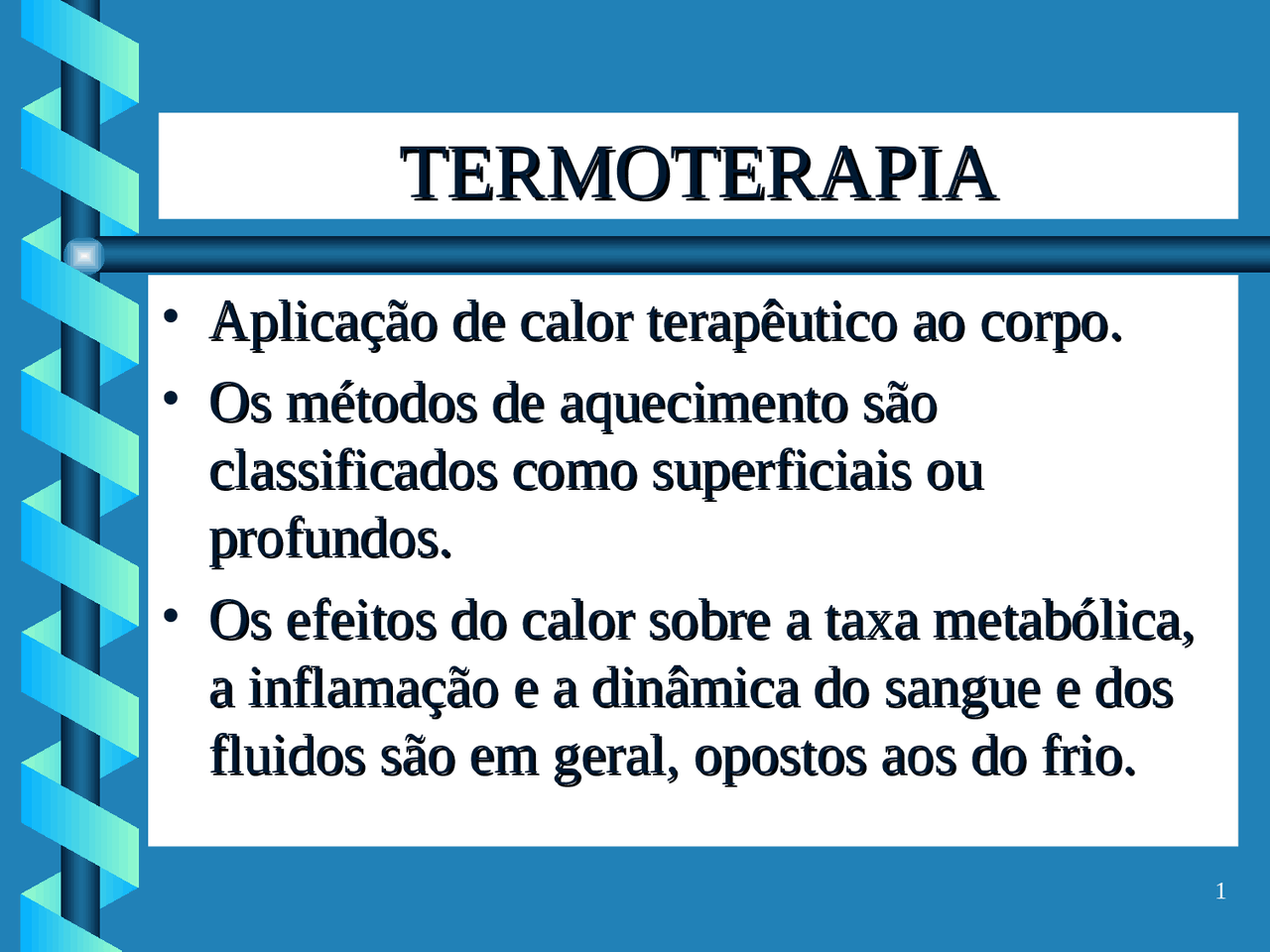 TERMOTERAPIA

• Aplicação de calor terapêutico ao corpo.

• Os métodos de aquecimento são classificados como superficiais ou profundos.

• Os efeitos do calor sobre a taxa metabólica, a inflamação e a dinâmica do sangue e dos fluidos são em geral, opostos aos do frio.

1